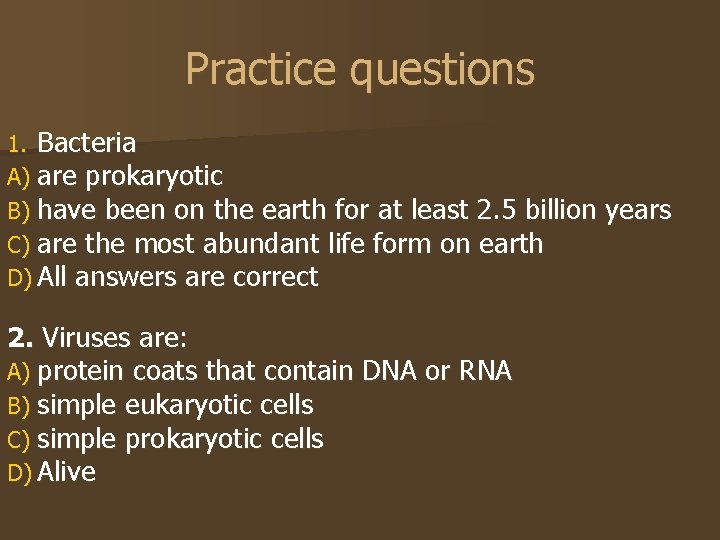 Practice questions

1. Bacteria
A) are prokaryotic
B) have been on the earth for at least 2.5 billion years
C) are the most abundant life form on earth
D) All answers are correct

2. Viruses are:
A) protein coats that contain DNA or RNA
B) simple eukaryotic cells
C) simple prokaryotic cells
D) Alive